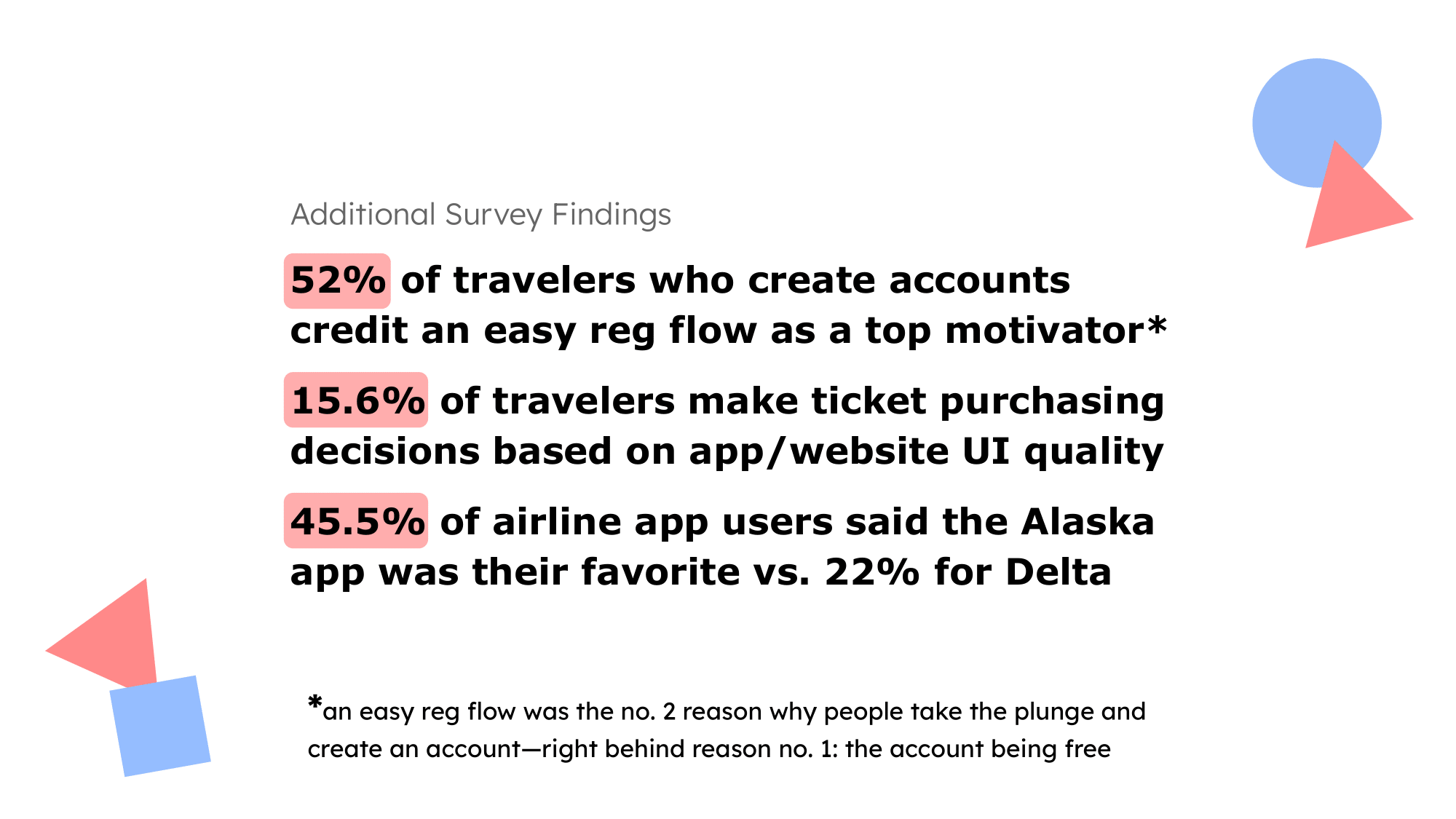 Additional Survey Findings

52% of travelers who create accounts credit an easy reg flow as a top motivator*

15.6% of travelers make ticket purchasing decisions based on app/website UI quality

45.5% of airline app users said the Alaska app was their favorite vs. 22% for Delta

*an easy reg flow was the no. 2 reason why people take the plunge and create an account—right behind reason no. 1: the account being free